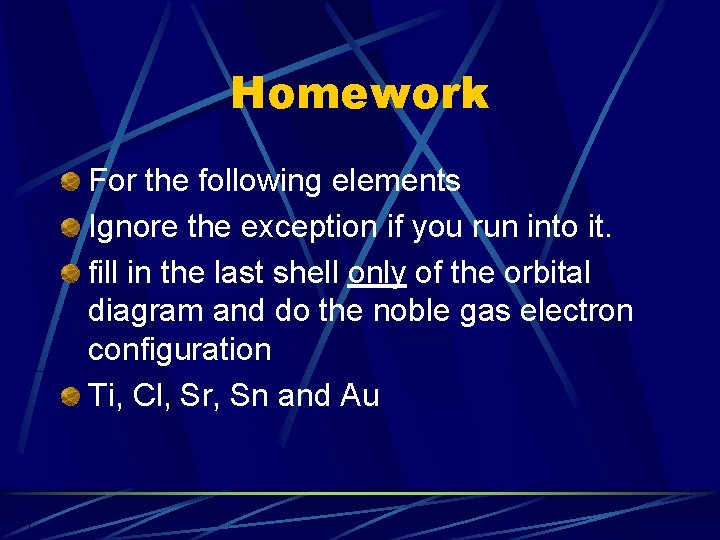 Homework

For the following elements

Ignore the exception if you run into it.

fill in the last shell only of the orbital diagram and do the noble gas electron configuration

Ti, Cl, Sr, Sn and Au